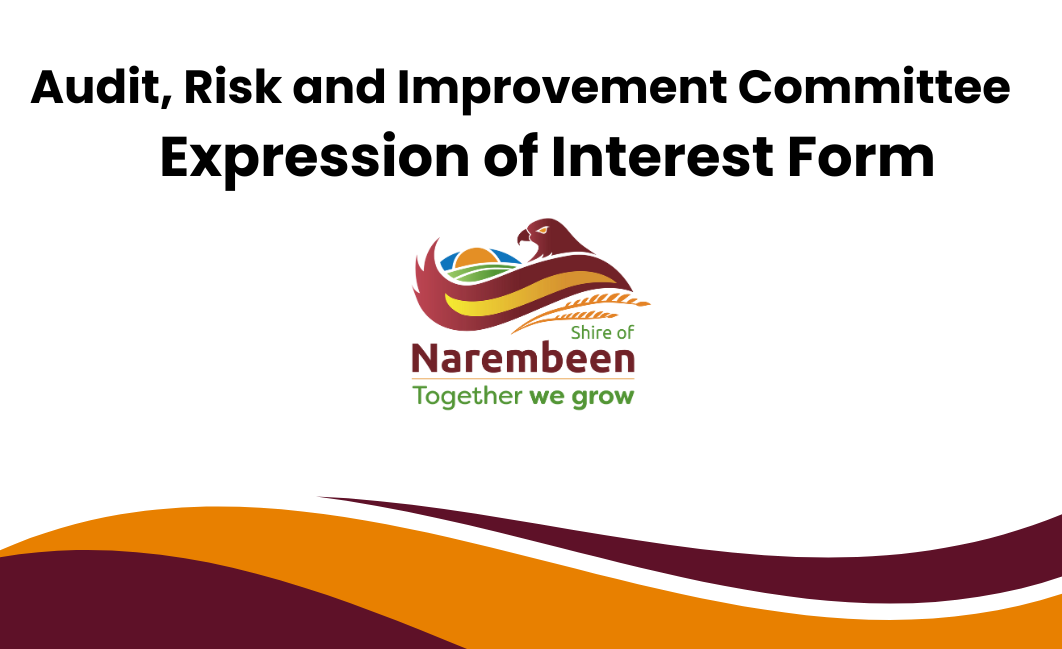 Audit, Risk and Improvement Committee
Expression of Interest Form

Shire of
Narembeen
Together we grow